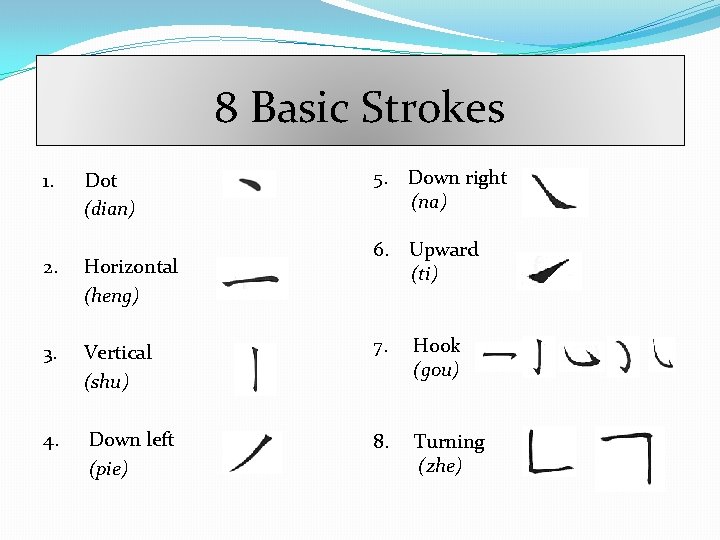 8 Basic Strokes

1. Dot (dian)

2. Horizontal (heng)

3. Vertical (shu)

4. Down left (pie)

5. Down right (na)

6. Upward (ti)

7. Hook (gou)

8. Turning (zhe)